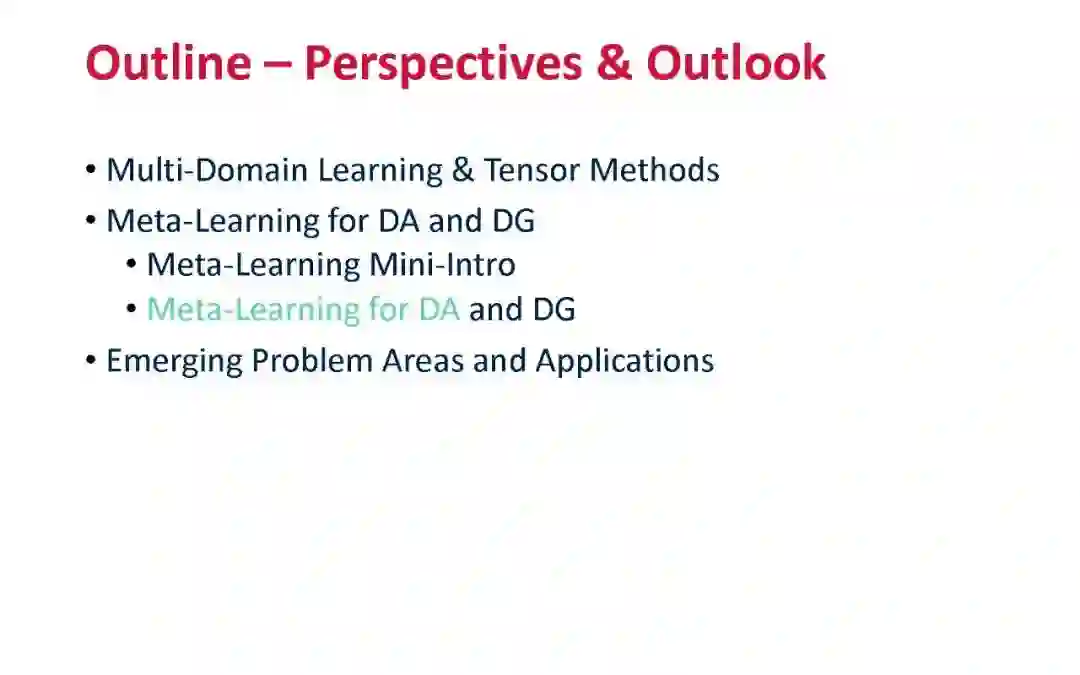 Outline – Perspectives & Outlook

• Multi-Domain Learning & Tensor Methods
• Meta-Learning for DA and DG
  • Meta-Learning Mini-Intro
  • Meta-Learning for DA and DG
• Emerging Problem Areas and Applications